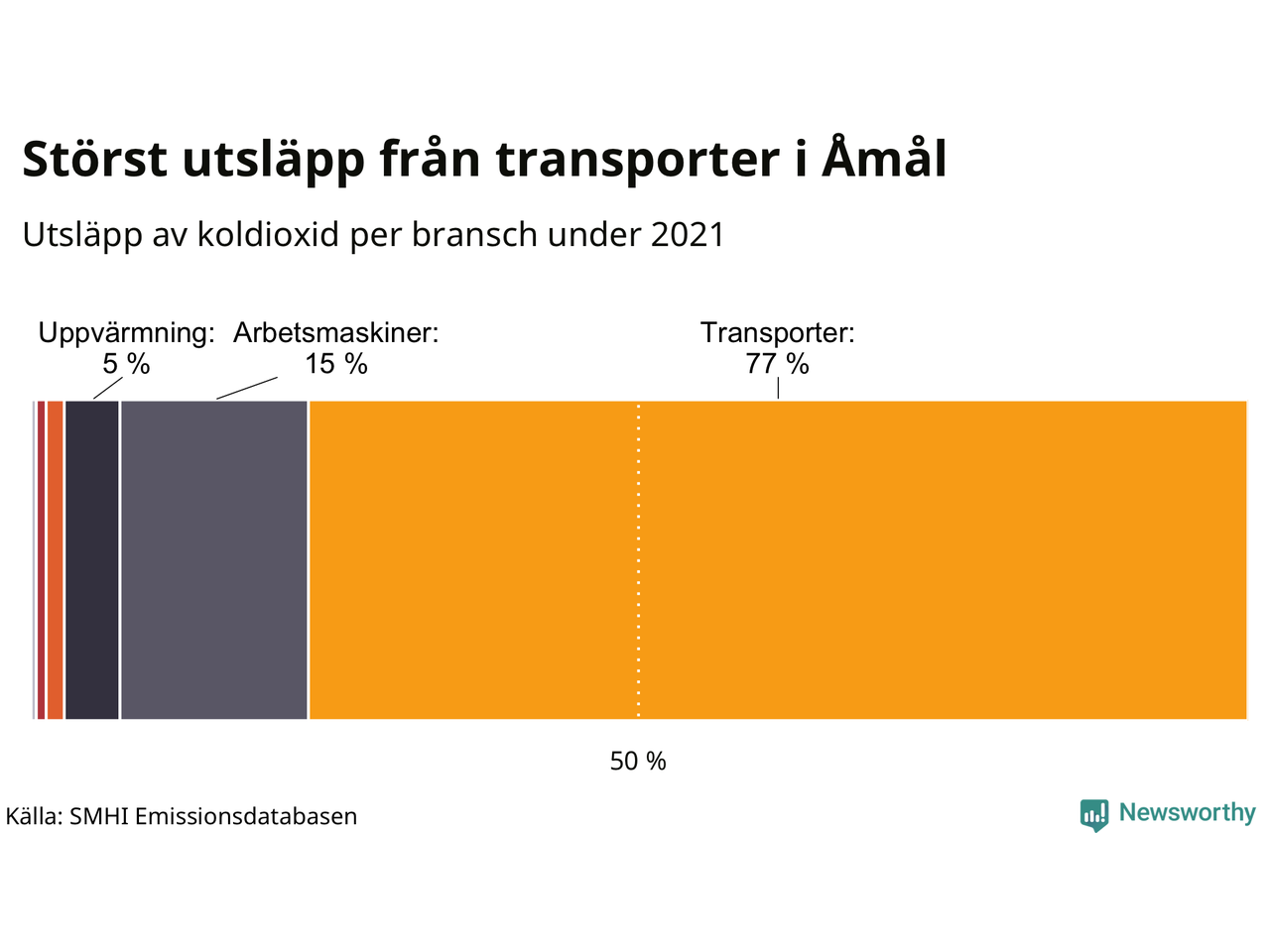 Störst utsläpp från transporter i Åmål

Utsläpp av koldioxid per bransch under 2021

Uppvärmning: 5 %

Arbetsmaskiner: 15 %

Transporter: 77 %

50 %

Källa: SMHI Emissionsdatabasen

Newsworthy